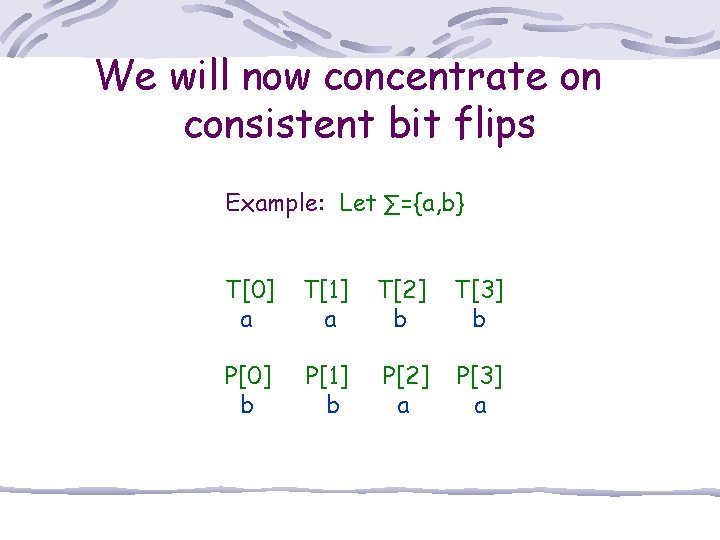 We will now concentrate on consistent bit flips

Example: Let $\Sigma=\{a,b\}$

| T[0] | T[1] | T[2] | T[3] |
|---|---|---|---|
| a | a | b | b |

| P[0] | P[1] | P[2] | P[3] |
|---|---|---|---|
| b | b | a | a |